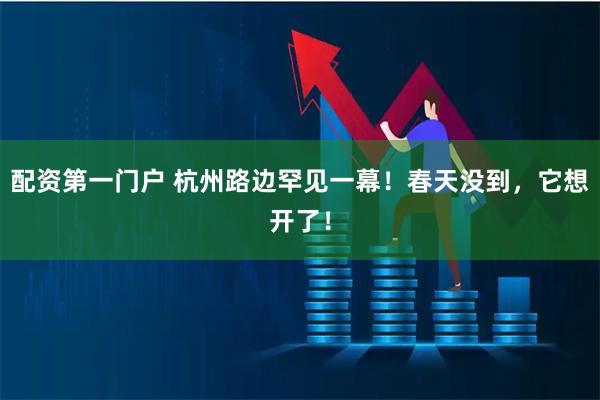 配资第一门户 杭州路边罕见一幕！春天没到，它想开了！